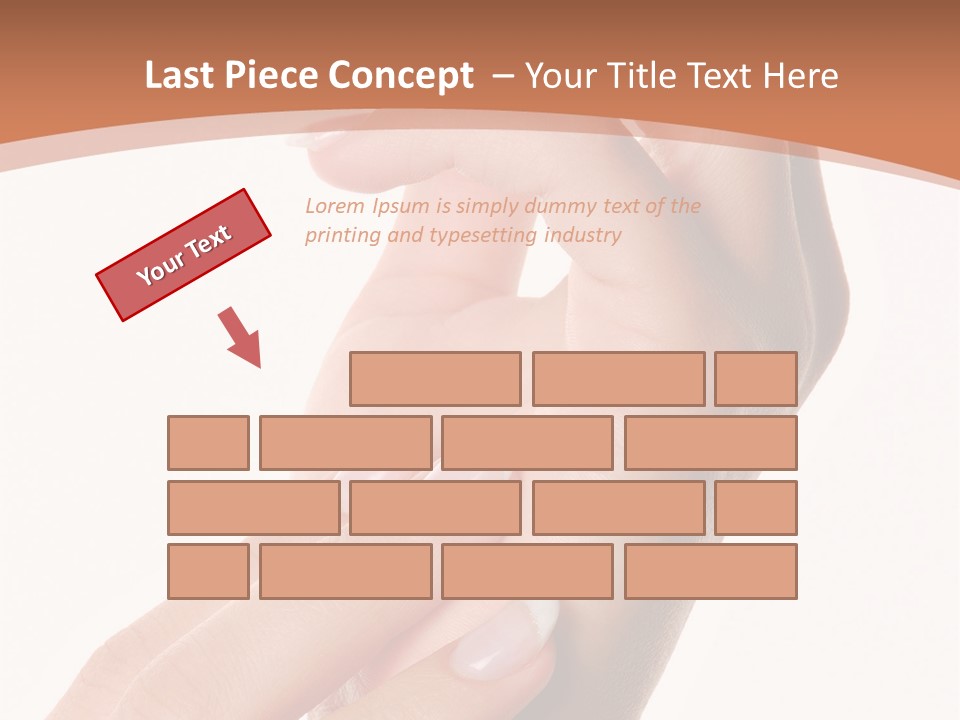 Last Piece Concept – Your Title Text Here

Your Text

Lorem Ipsum is simply dummy text of the printing and typesetting industry